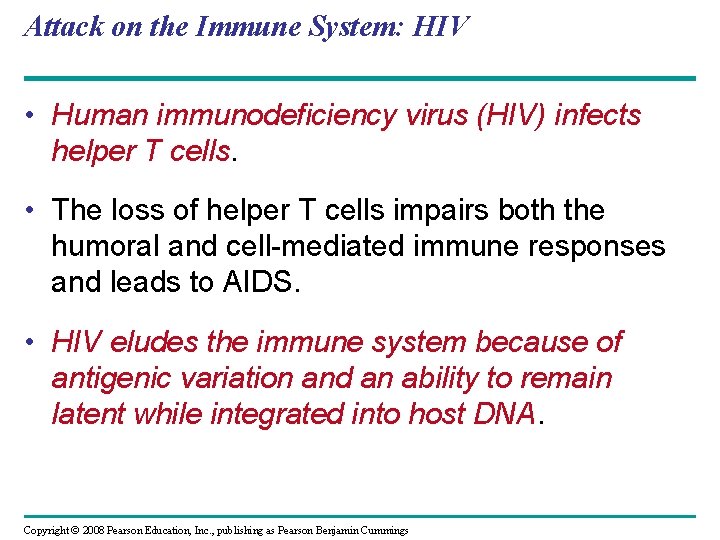 Attack on the Immune System: HIV

• Human immunodeficiency virus (HIV) infects helper T cells.

• The loss of helper T cells impairs both the humoral and cell-mediated immune responses and leads to AIDS.

• HIV eludes the immune system because of antigenic variation and an ability to remain latent while integrated into host DNA.

Copyright © 2008 Pearson Education, Inc., publishing as Pearson Benjamin Cummings